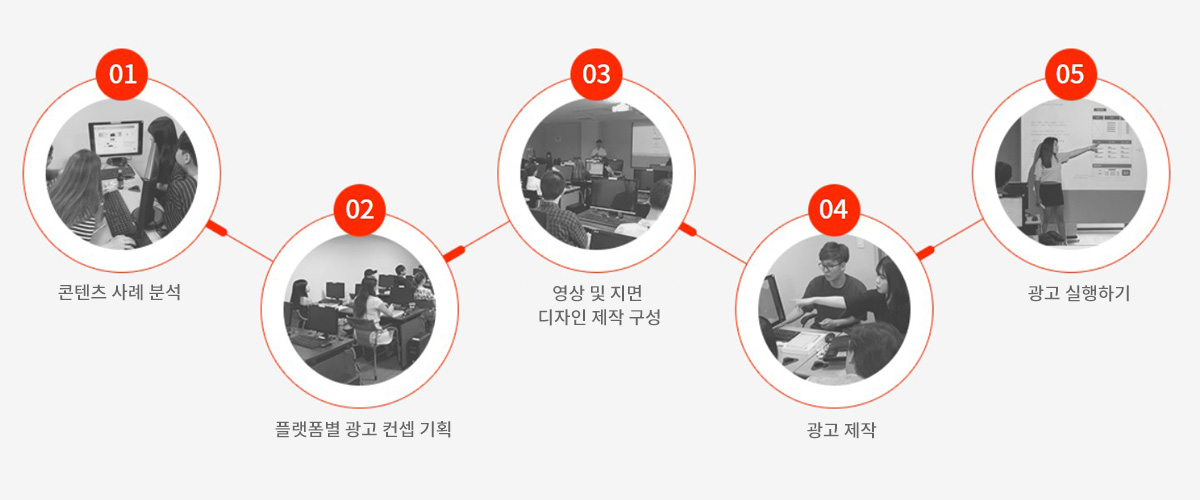 01

콘텐츠 사례 분석

02

플랫폼별 광고 컨셉 기획

03

영상 및 지면 디자인 제작 구성

04

광고 제작

05

광고 실행하기